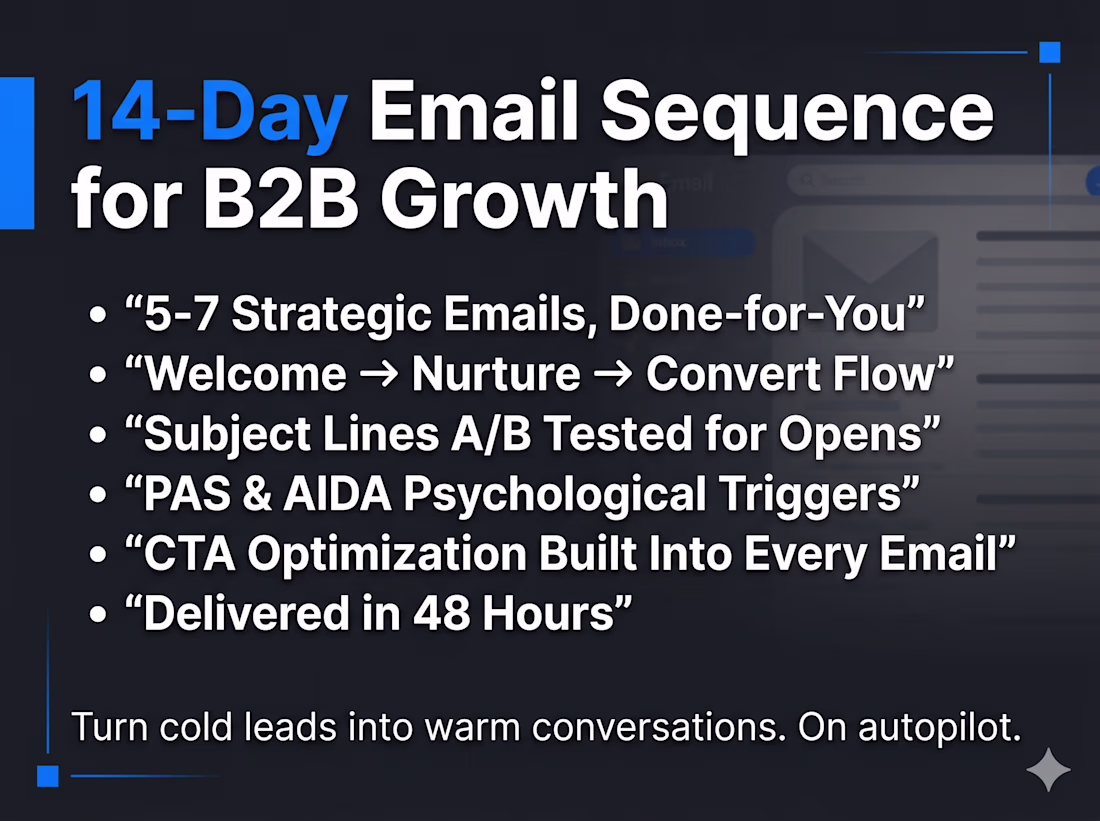 14-Day Email Sequence for B2B Growth

• “5-7 Strategic Emails, Done-for-You”
• “Welcome → Nurture → Convert Flow”
• “Subject Lines A/B Tested for Opens”
• “PAS & AIDA Psychological Triggers”
• “CTA Optimization Built Into Every Email”
• “Delivered in 48 Hours”

Turn cold leads into warm conversations. On autopilot.